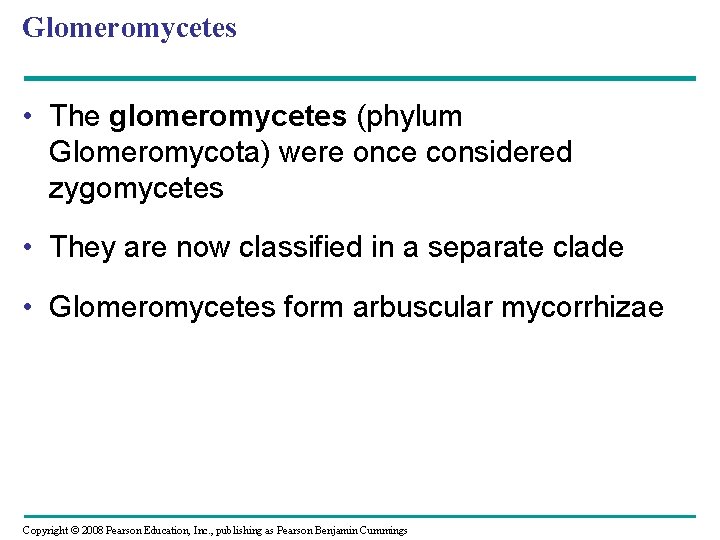 Glomeromycetes

• The glomeromycetes (phylum Glomeromycota) were once considered zygomycetes

• They are now classified in a separate clade

• Glomeromycetes form arbuscular mycorrhizae

Copyright © 2008 Pearson Education, Inc., publishing as Pearson Benjamin Cummings